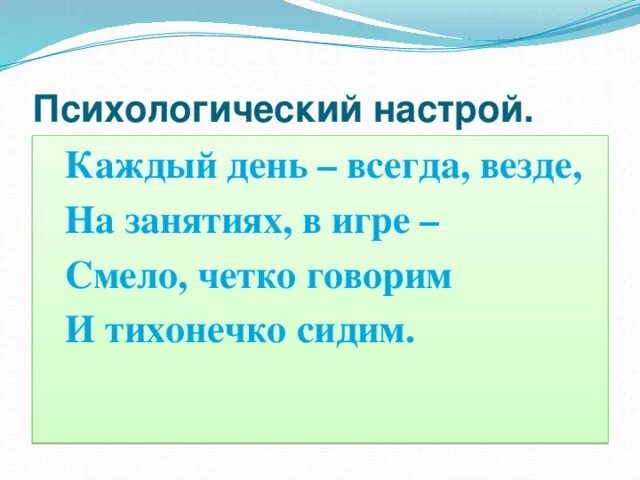 Психологический настрой.

Каждый день – всегда, везде,
На занятиях, в игре –
Смело, четко говорим
И тихонечко сидим.